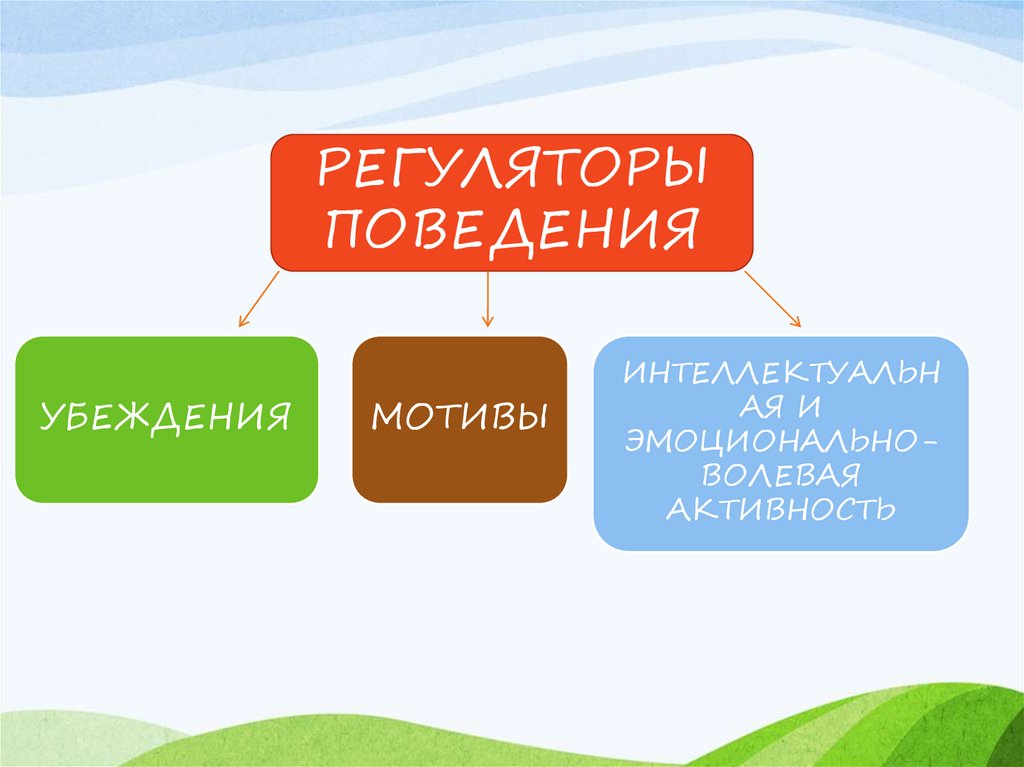 РЕГУЛЯТОРЫ ПОВЕДЕНИЯ

УБЕЖДЕНИЯ

МОТИВЫ

ИНТЕЛЛЕКТУАЛЬНАЯ И ЭМОЦИОНАЛЬНО-ВОЛЕВАЯ АКТИВНОСТЬ